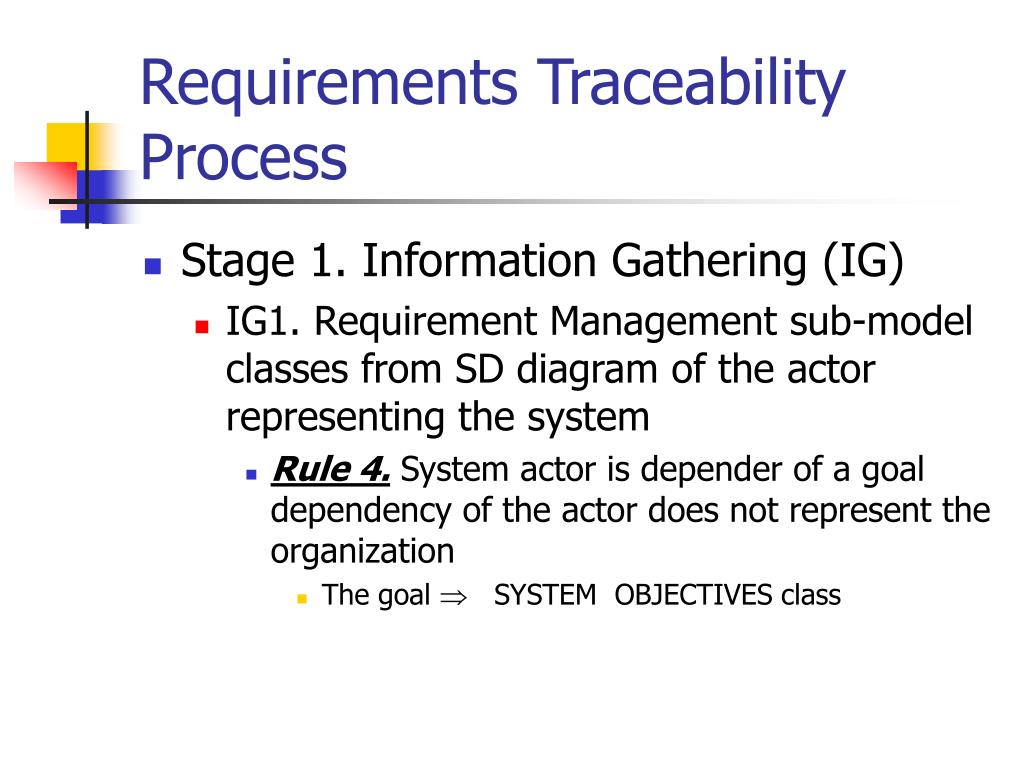 Requirements Traceability Process

Stage 1. Information Gathering (IG)

IG1. Requirement Management sub-model classes from SD diagram of the actor representing the system

Rule 4. System actor is depender of a goal dependency of the actor does not represent the organization

The goal $\Rightarrow$ SYSTEM OBJECTIVES class